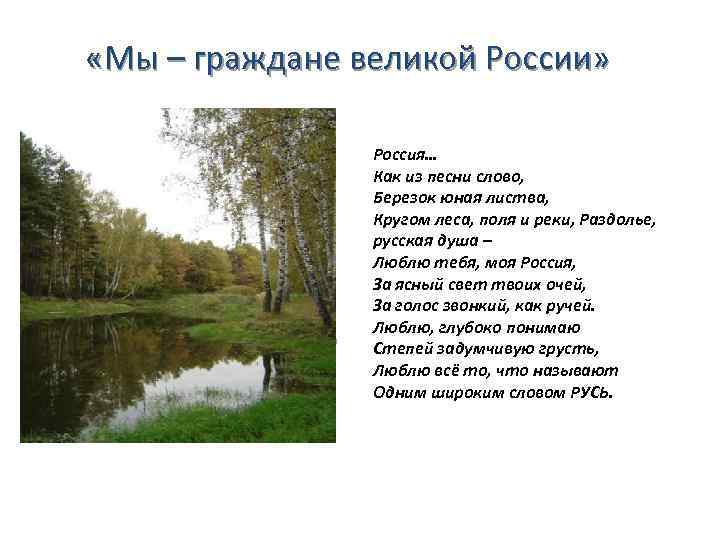 «Мы – граждане великой России»

Россия…
Как из песни слово,
Березок юная листва,
Кругом леса, поля и реки, Раздолье,
русская душа –
Люблю тебя, моя Россия,
За ясный свет твоих очей,
За голос звонкий, как ручей.
Люблю, глубоко понимаю
Степей задумчивую грусть,
Люблю всё то, что называют
Одним широким словом РУСЬ.